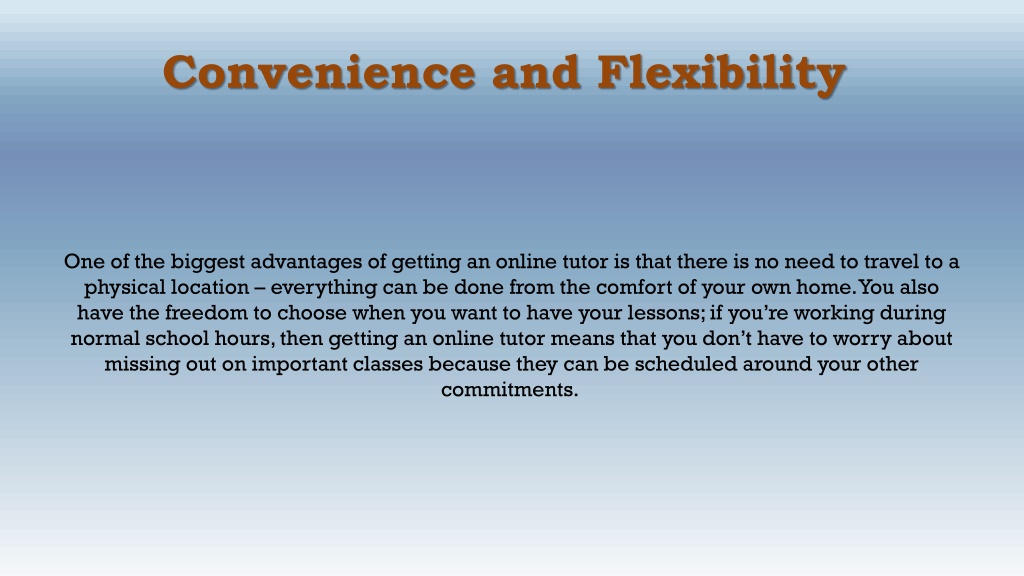 Convenience and Flexibility

One of the biggest advantages of getting an online tutor is that there is no need to travel to a physical location – everything can be done from the comfort of your own home. You also have the freedom to choose when you want to have your lessons; if you're working during normal school hours, then getting an online tutor means that you don't have to worry about missing out on important classes because they can be scheduled around your other commitments.